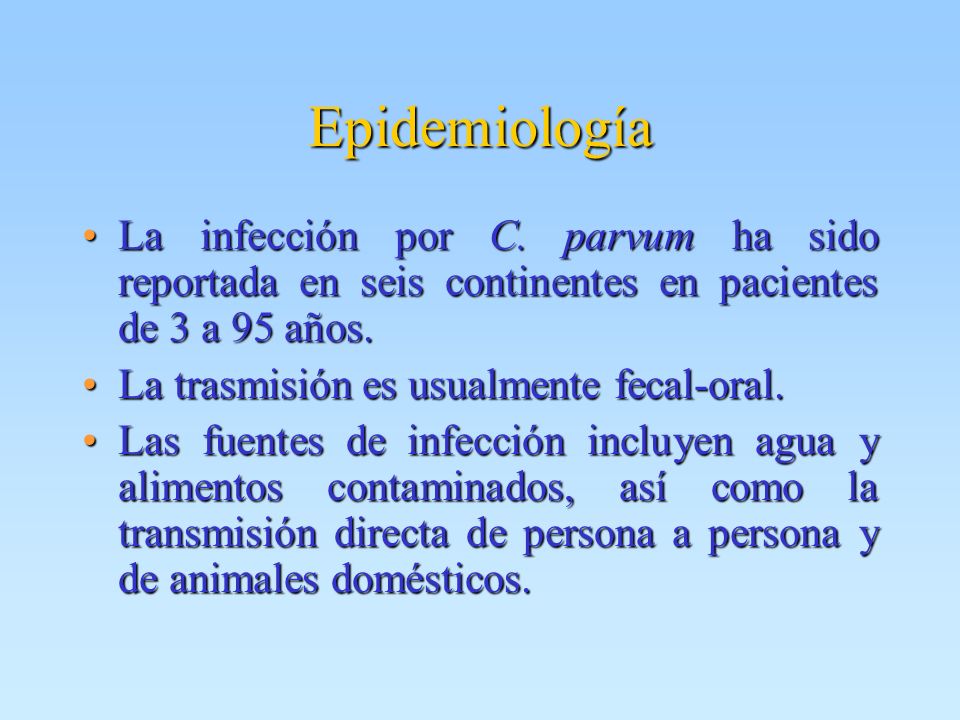 Epidemiología

• La infección por C. parvum ha sido reportada en seis continentes en pacientes de 3 a 95 años.

• La trasmisión es usualmente fecal-oral.

• Las fuentes de infección incluyen agua y alimentos contaminados, así como la transmisión directa de persona a persona y de animales domésticos.